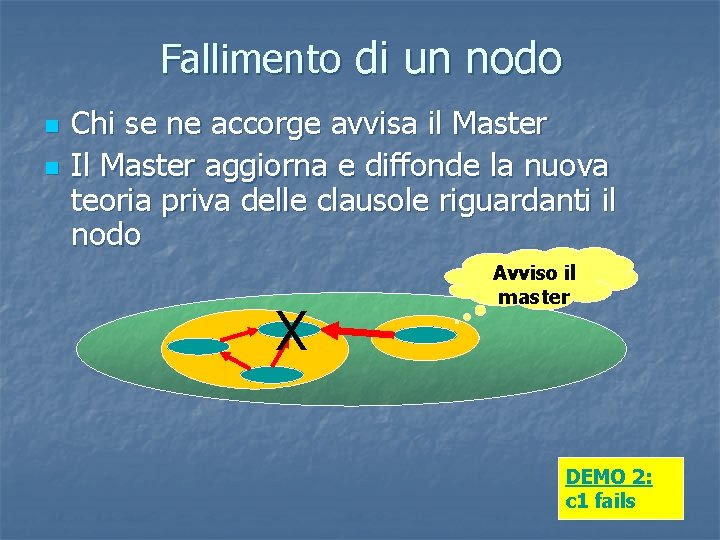 Fallimento di un nodo

Chi se ne accorge avvisa il Master

Il Master aggiorna e diffonde la nuova teoria priva delle clausole riguardanti il nodo

Avviso il master

X

DEMO 2:
c1 fails